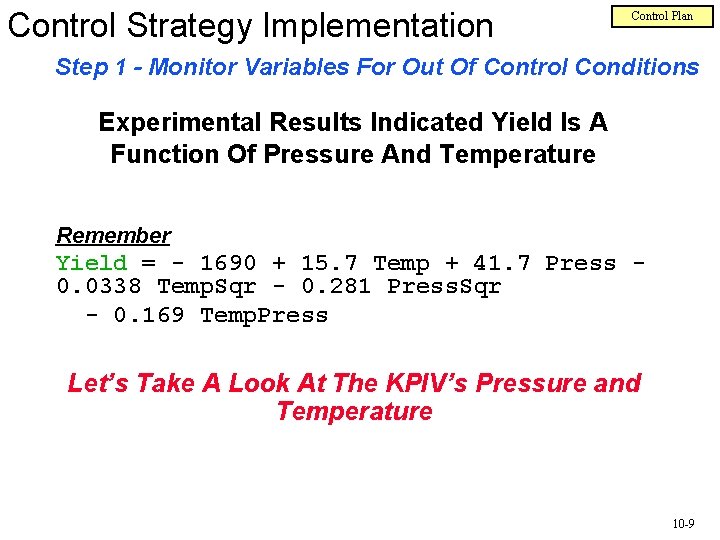 Control Strategy Implementation

Control Plan

Step 1 - Monitor Variables For Out Of Control Conditions

Experimental Results Indicated Yield Is A Function Of Pressure And Temperature

Remember

Yield = - 1690 + 15.7 Temp + 41.7 Press - 0.0338 TempSqr - 0.281 PressSqr - 0.169 TempPress

Let's Take A Look At The KPIV's Pressure and Temperature

10-9